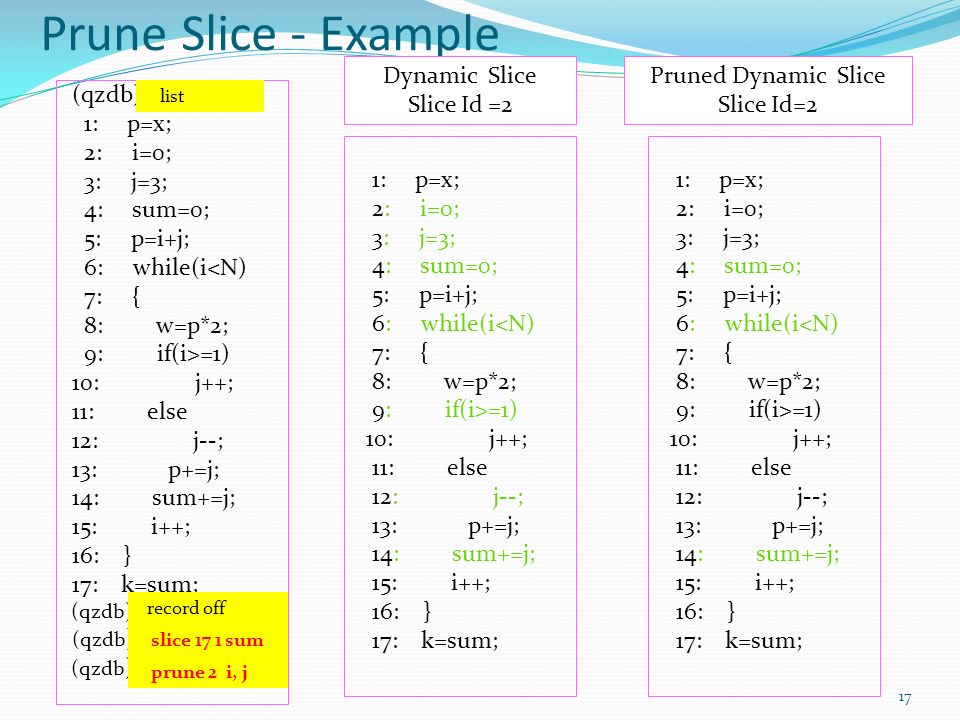 Prune Slice - Example

(qzdb) list
1: p=x;
2: i=0;
3: j=3;
4: sum=0;
5: p=i+j;
6: while(i<N)
7: {
8: w=p*2;
9: if(i>=1)
10: j++;
11: else
12: j--;
13: p+=j;
14: sum+=j;
15: i++;
16: }
17: k=sum;
(qzdb) record off
(qzdb) slice 17 1 sum
(qzdb) prune 2 i, j

Dynamic Slice
Slice Id =2

1: p=x;
2: i=0;
3: j=3;
4: sum=0;
5: p=i+j;
6: while(i<N)
7: {
8: w=p*2;
9: if(i>=1)
10: j++;
11: else
12: j--;
13: p+=j;
14: sum+=j;
15: i++;
16: }
17: k=sum;

Pruned Dynamic Slice
Slice Id=2

1: p=x;
2: i=0;
3: j=3;
4: sum=0;
5: p=i+j;
6: while(i<N)
7: {
8: w=p*2;
9: if(i>=1)
10: j++;
11: else
12: j--;
13: p+=j;
14: sum+=j;
15: i++;
16: }
17: k=sum;

17